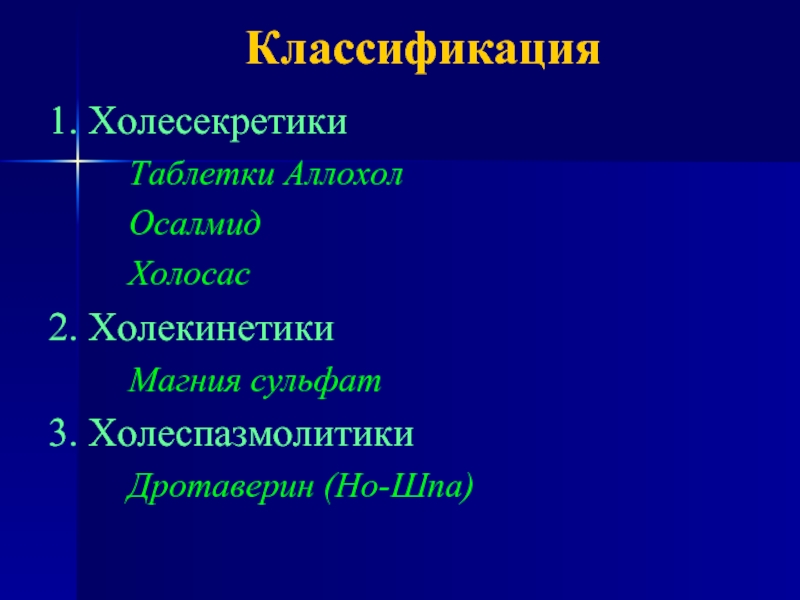 Классификация

1. Холесекретики

Таблетки Аллохол

Осалмид

Холосас

2. Холекинетики

Магния сульфат

3. Холеспазмолитики

Дротаверин (Но-Шпа)